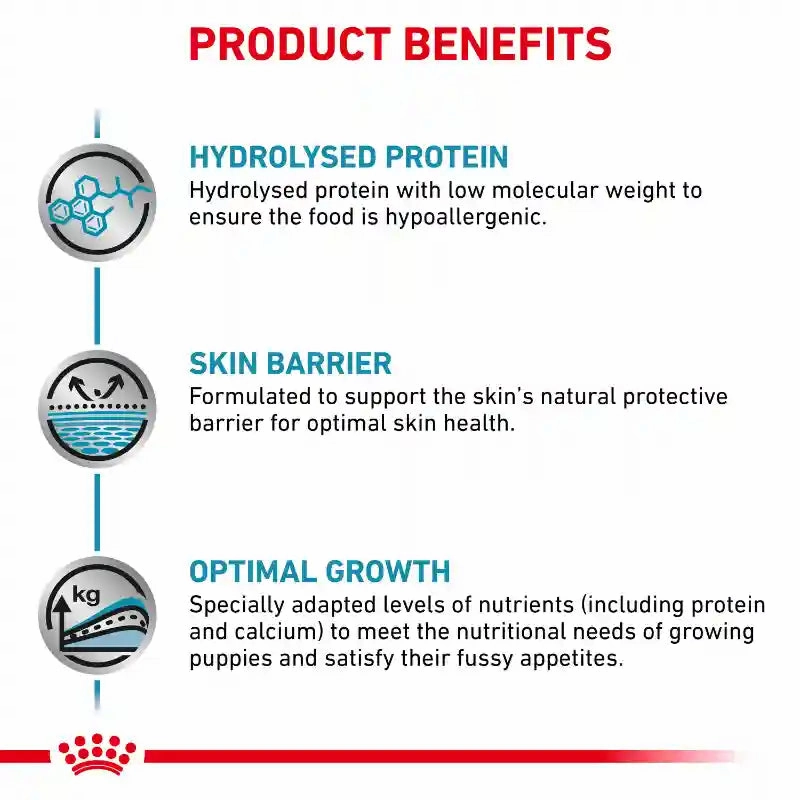 PRODUCT BENEFITS

HYDROLYSED PROTEIN
Hydrolysed protein with low molecular weight to ensure the food is hypoallergenic.

SKIN BARRIER
Formulated to support the skin's natural protective barrier for optimal skin health.

kg
OPTIMAL GROWTH
Specially adapted levels of nutrients (including protein and calcium) to meet the nutritional needs of growing puppies and satisfy their fussy appetites.